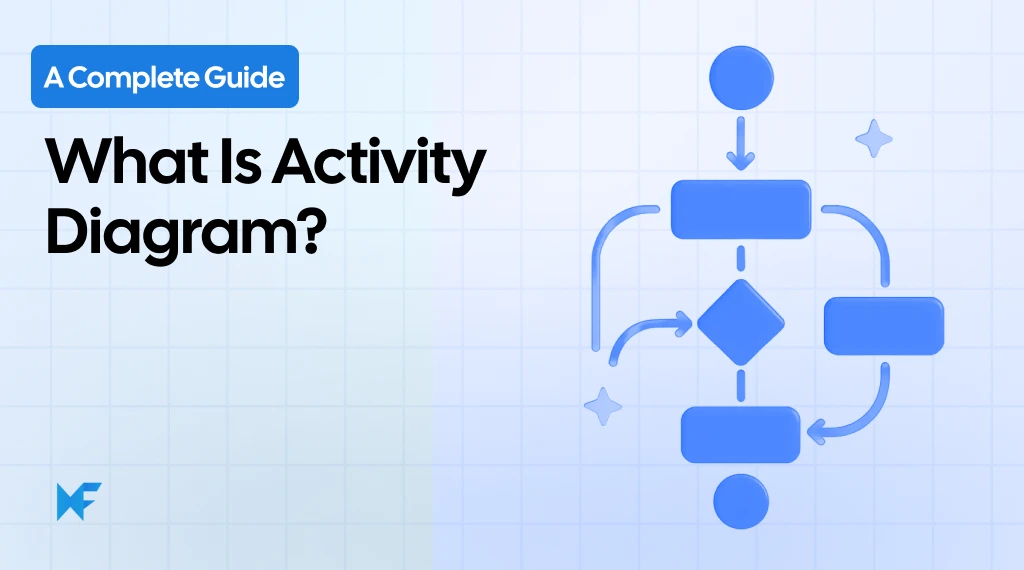 A Complete Guide

What Is Activity Diagram?